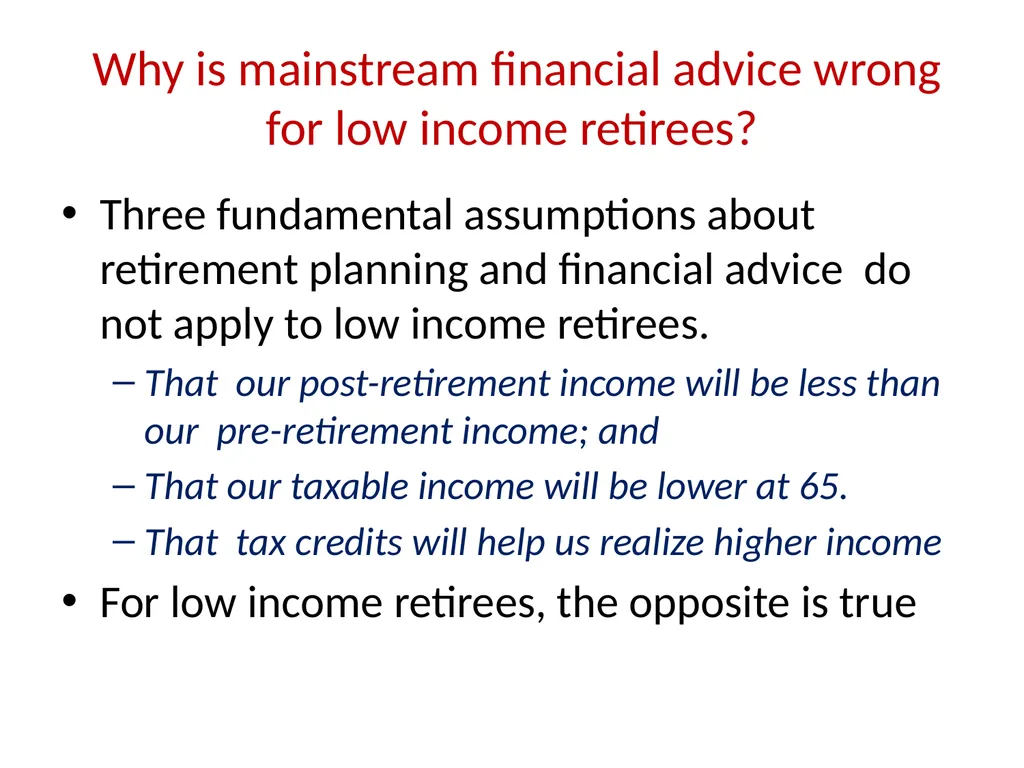 Why is mainstream financial advice wrong for low income retirees?

• Three fundamental assumptions about retirement planning and financial advice do not apply to low income retirees.

– That our post-retirement income will be less than our pre-retirement income; and

– That our taxable income will be lower at 65.

– That tax credits will help us realize higher income

• For low income retirees, the opposite is true